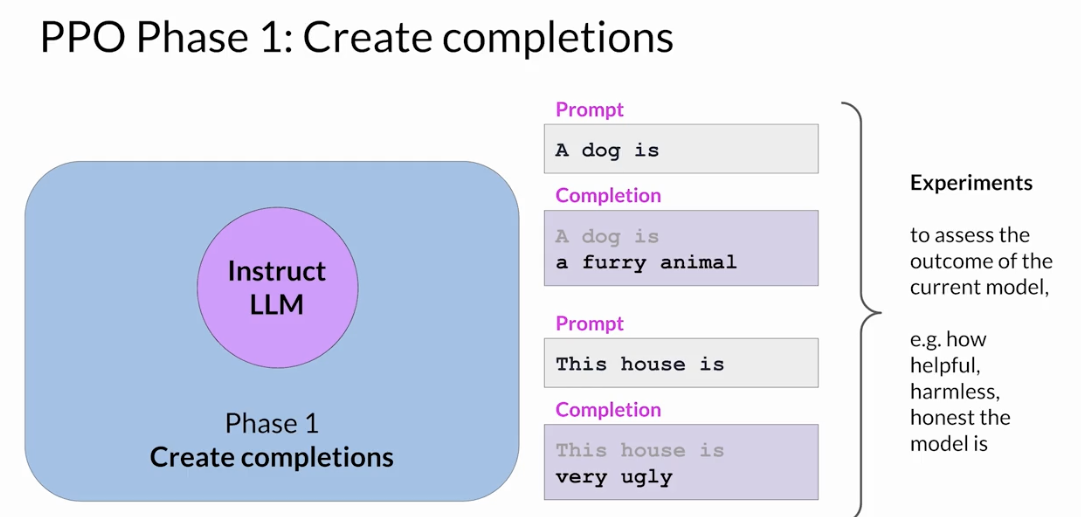 PPO Phase 1: Create completions

Instruct LLM

Phase 1
Create completions

Prompt

A dog is

Completion

A dog is
a furry animal

Prompt

This house is

Completion

This house is
very ugly

Experiments

to assess the outcome of the current model,

e.g. how helpful, harmless, honest the model is